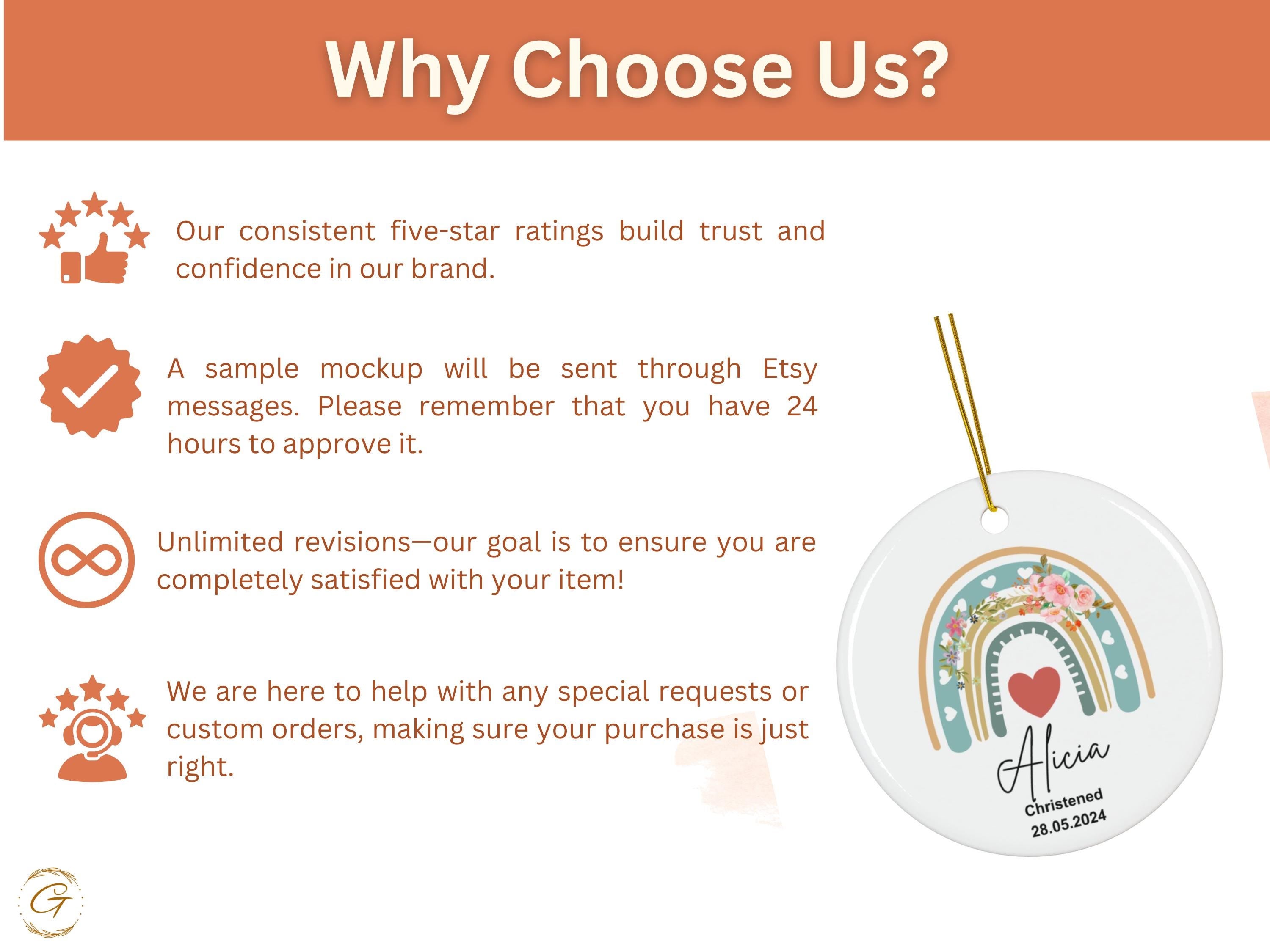 Why Choose Us?

Our consistent five-star ratings build trust and confidence in our brand.

A sample mockup will be sent through Etsy messages. Please remember that you have 24 hours to approve it.

Unlimited revisions—our goal is to ensure you are completely satisfied with your item!

We are here to help with any special requests or custom orders, making sure your purchase is just right.

Alicia
Christened
28.05.2024

G